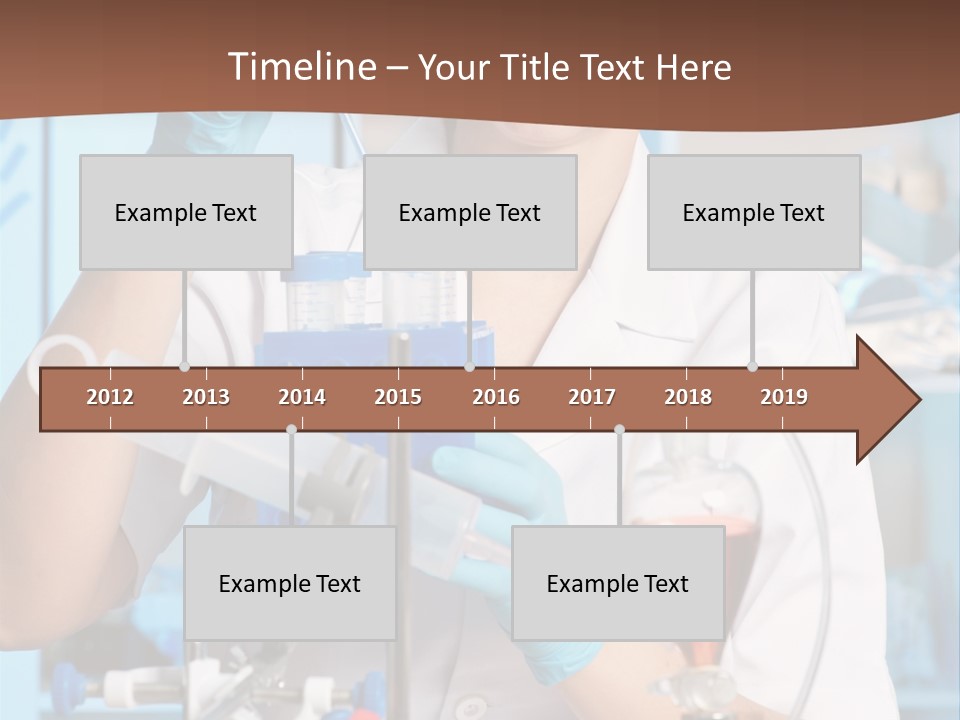 Timeline – Your Title Text Here

Example Text

Example Text

Example Text

2012 2013 2014 2015 2016 2017 2018 2019

Example Text

Example Text